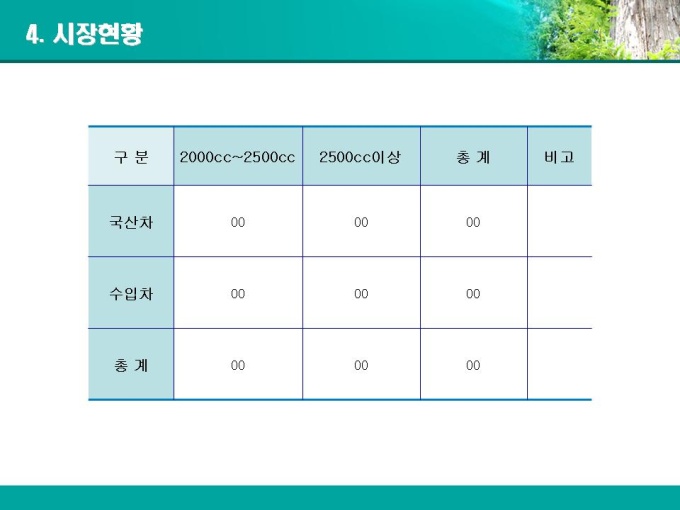 4. 시장현황

| 구 분 | 2000cc~2500cc | 2500cc이상 | 총 계 | 비고 |
|---|---|---|---|---|
| 국산차 | 00 | 00 | 00 | |
| 수입차 | 00 | 00 | 00 | |
| 총 계 | 00 | 00 | 00 | |